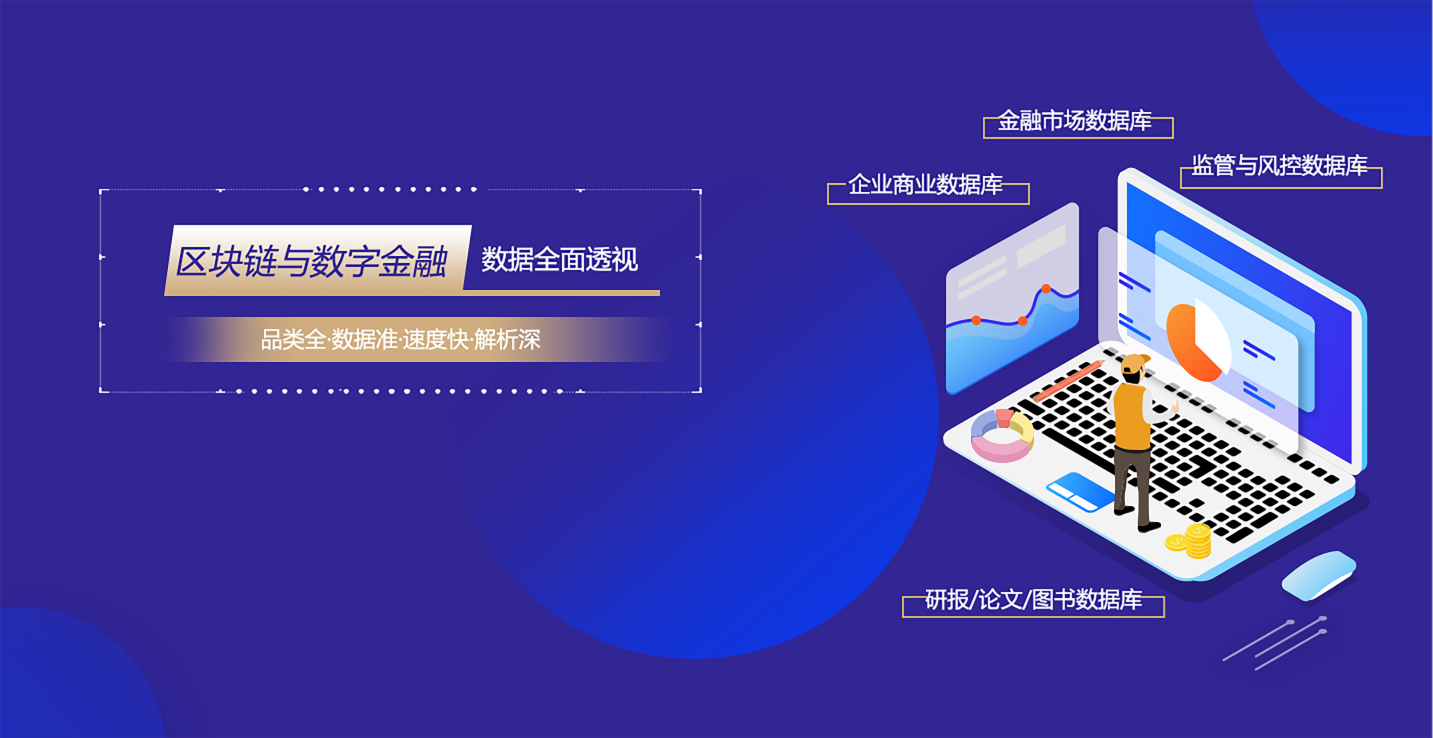 区块链与数字金融 数据全面透视

品类全·数据准·速度快·解析深

金融市场数据库

企业商业数据库

监管与风控数据库

研报/论文/图书数据库